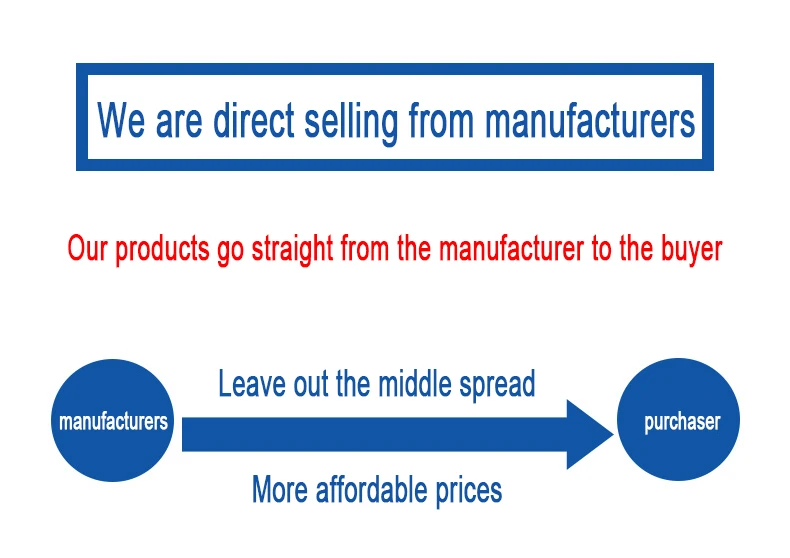 We are direct selling from manufacturers

Our products go straight from the manufacturer to the buyer

manufacturers

Leave out the middle spread

More affordable prices

purchaser